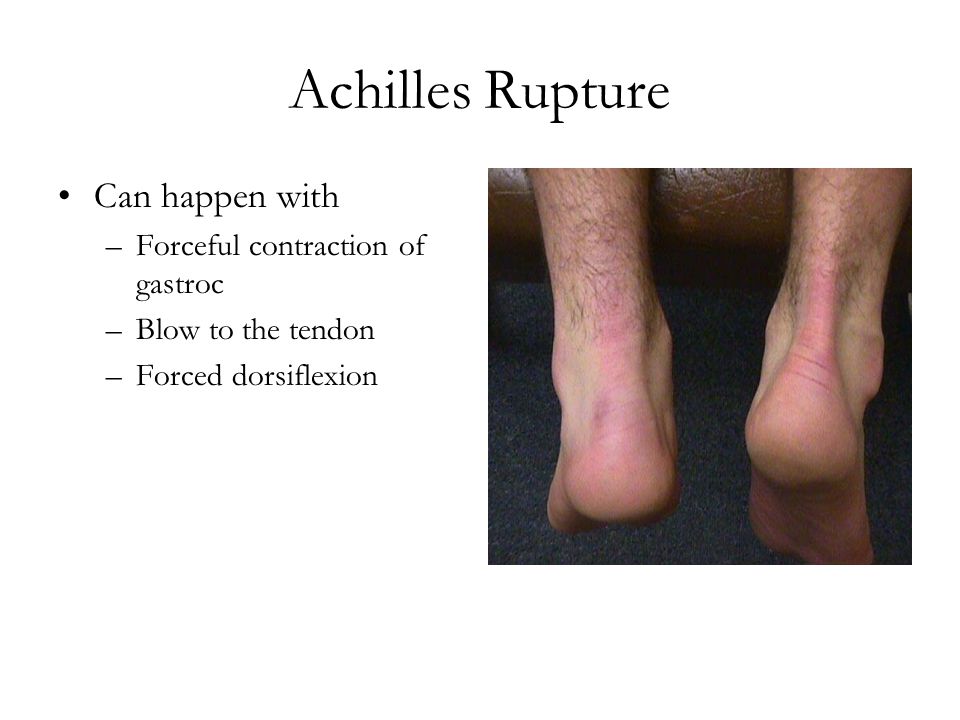 Achilles Rupture

• Can happen with
  – Forceful contraction of gastroc
  – Blow to the tendon
  – Forced dorsiflexion